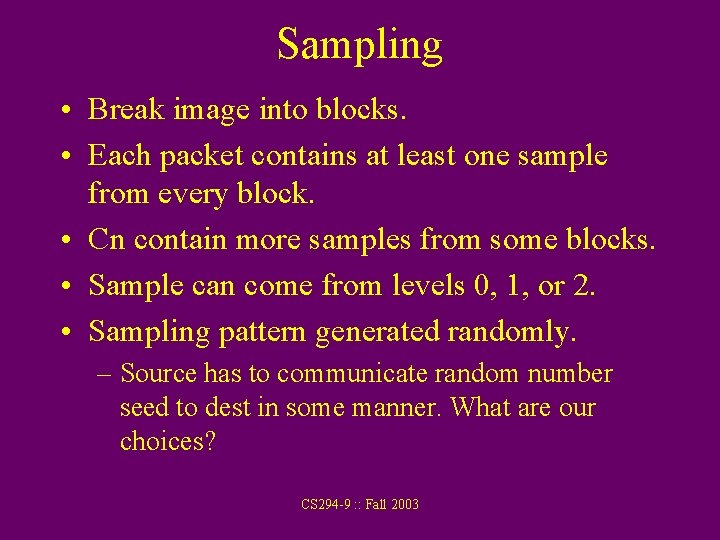 Sampling

• Break image into blocks.
• Each packet contains at least one sample from every block.
• Cn contain more samples from some blocks.
• Sample can come from levels 0, 1, or 2.
• Sampling pattern generated randomly.
– Source has to communicate random number seed to dest in some manner. What are our choices?

CS294-9 :: Fall 2003